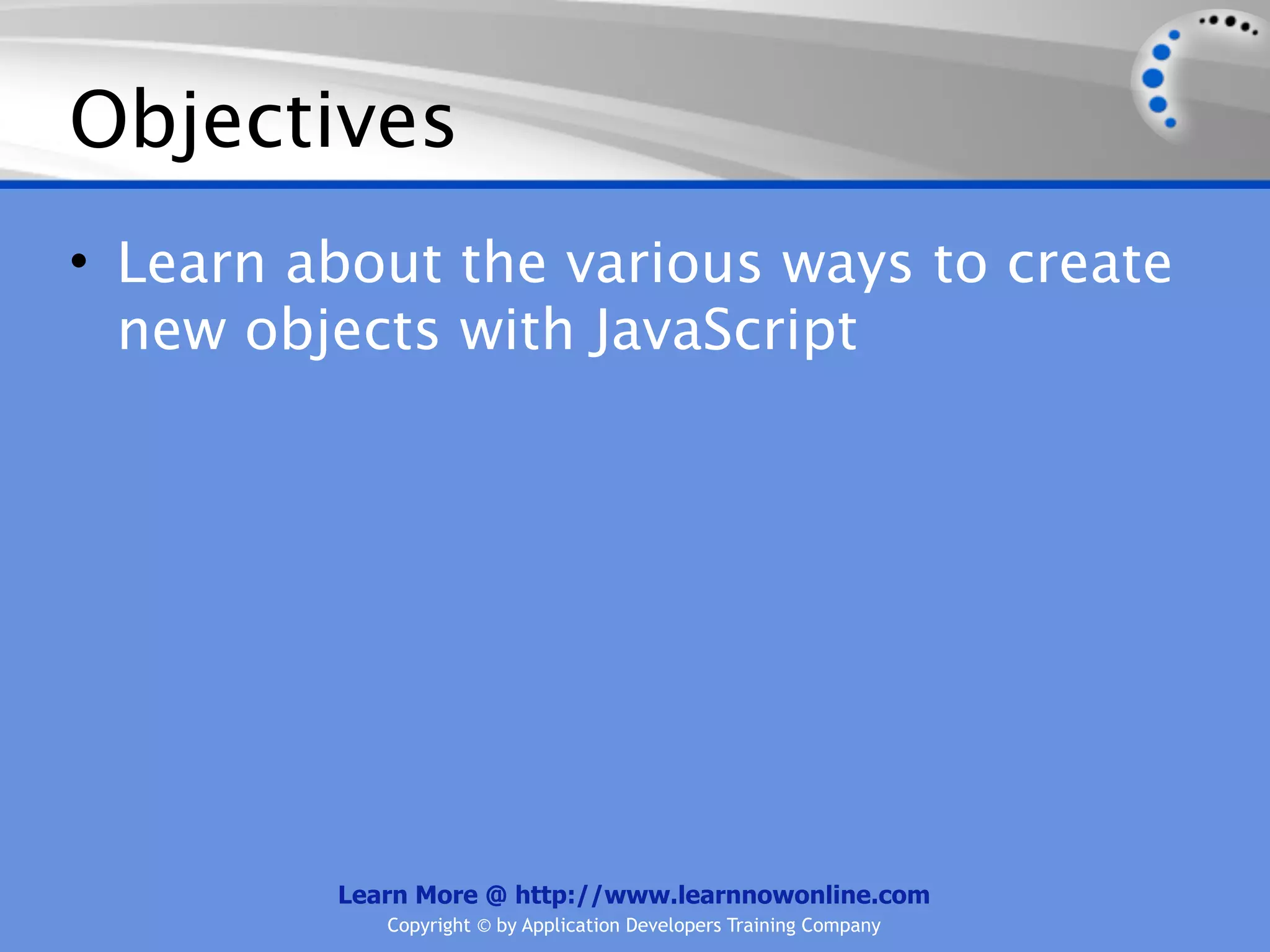 Objectives

• Learn about the various ways to create new objects with JavaScript

Learn More @ http://www.learnnowonline.com
Copyright © by Application Developers Training Company